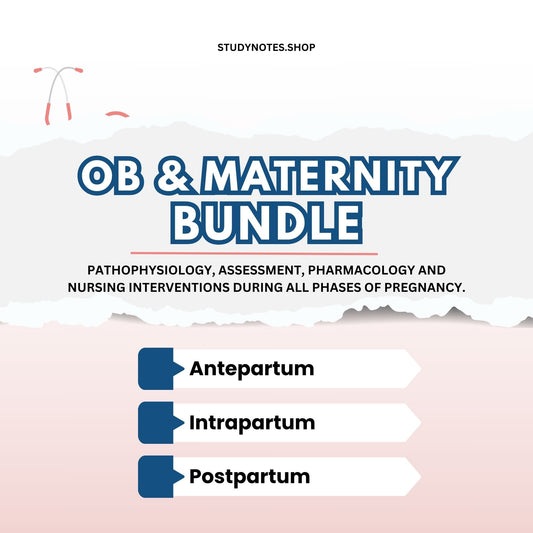 STUDYNOTES.SHOP

OB & MATERNITY BUNDLE

PATHOPHYSIOLOGY, ASSESSMENT, PHARMACOLOGY AND NURSING INTERVENTIONS DURING ALL PHASES OF PREGNANCY.

Antepartum

Intrapartum

Postpartum